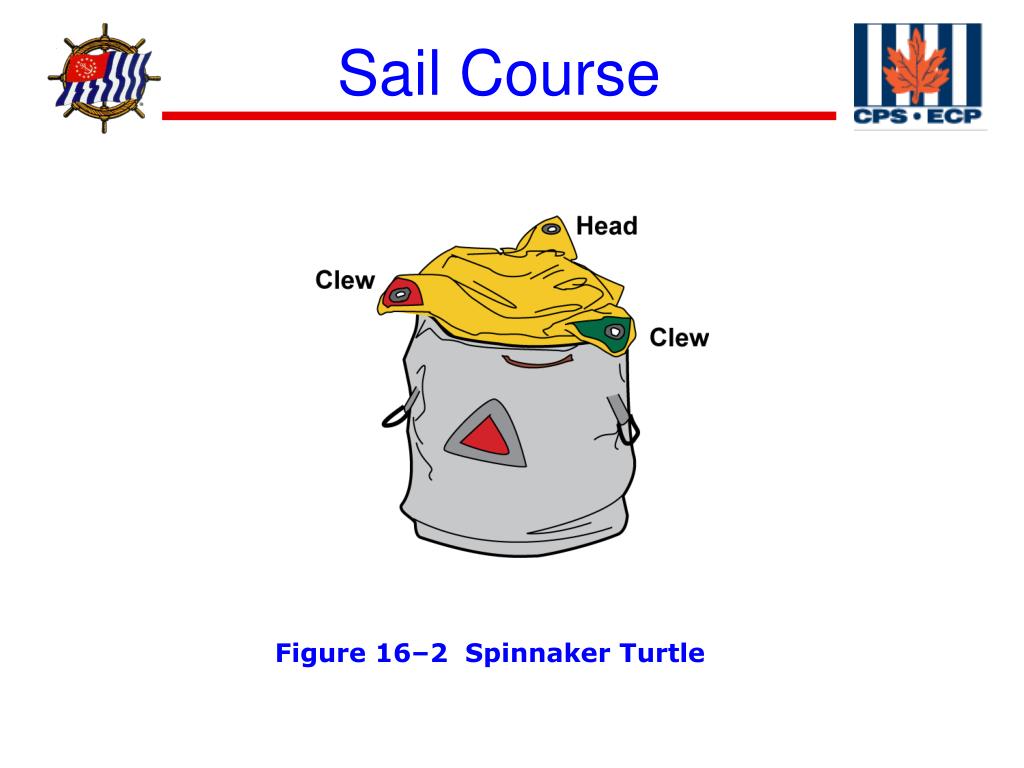 Sail Course

CPS • ECP

Head

Clew

Clew

Figure 16–2 Spinnaker Turtle